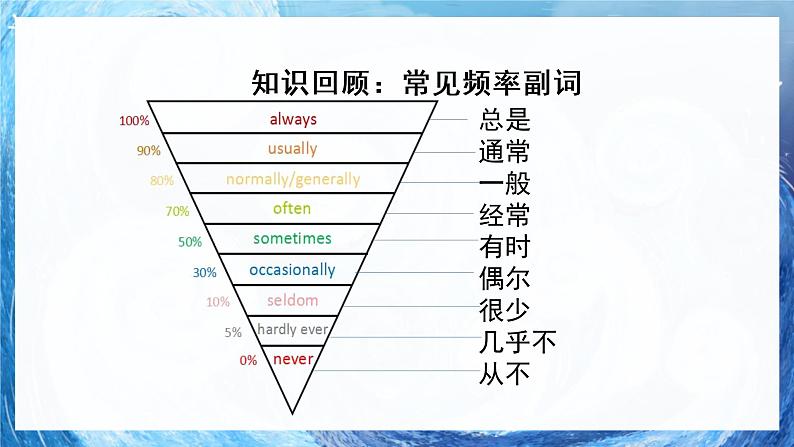 知识回顾：常见频率副词

100% always 总是
90% usually 通常
80% normally/generally 一般
70% often 经常
50% sometimes 有时
30% occasionally 偶尔
10% seldom 很少
5% hardly ever 几乎不
0% never 从不